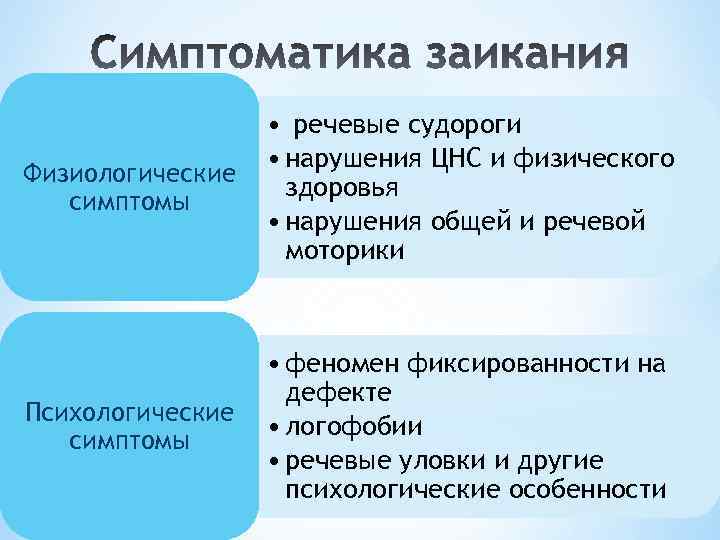 Симптоматика заикания

Физиологические симптомы

• речевые судороги
• нарушения ЦНС и физического здоровья
• нарушения общей и речевой моторики

Психологические симптомы

• феномен фиксированности на дефекте
• логофобии
• речевые уловки и другие психологические особенности